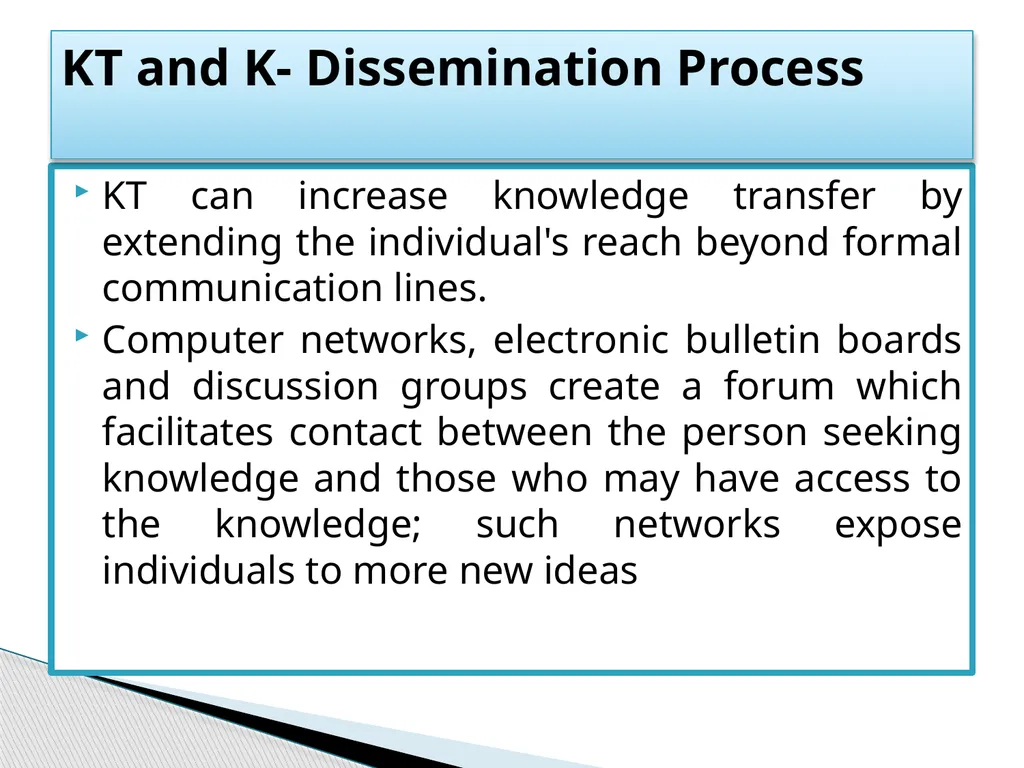 KT and K- Dissemination Process

KT can increase knowledge transfer by extending the individual's reach beyond formal communication lines.

Computer networks, electronic bulletin boards and discussion groups create a forum which facilitates contact between the person seeking knowledge and those who may have access to the knowledge; such networks expose individuals to more new ideas